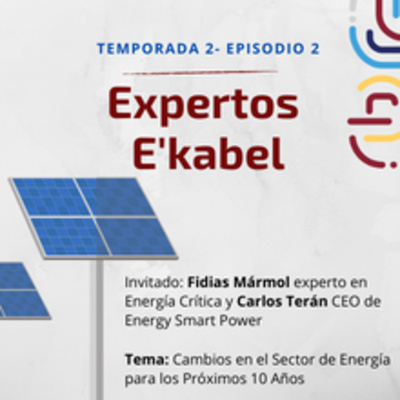 TEMPORADA 2- EPISODIO 2

Expertos E'kabel

Invitado: Fidias Mármol experto en Energía Crítica y Carlos Terán CEO de Energy Smart Power

Tema: Cambios en el Sector de Energía para los Próximos 10 Años